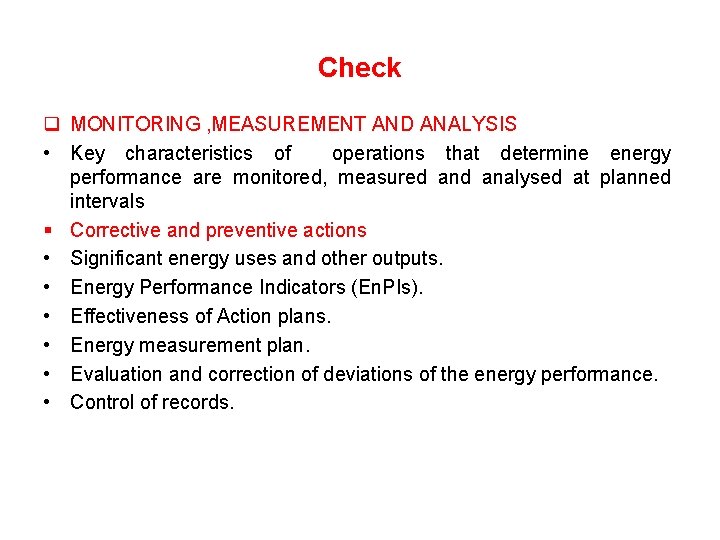 Check

❑ MONITORING ,MEASUREMENT AND ANALYSIS
• Key characteristics of operations that determine energy performance are monitored, measured and analysed at planned intervals
▪ Corrective and preventive actions
• Significant energy uses and other outputs.
• Energy Performance Indicators (EnPIs).
• Effectiveness of Action plans.
• Energy measurement plan.
• Evaluation and correction of deviations of the energy performance.
• Control of records.